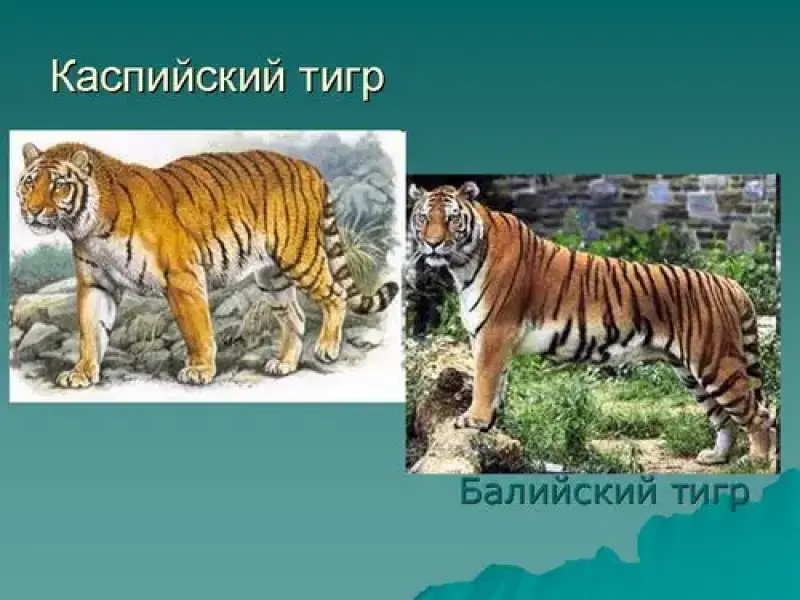 Каспийский тигр

Балийский тигр